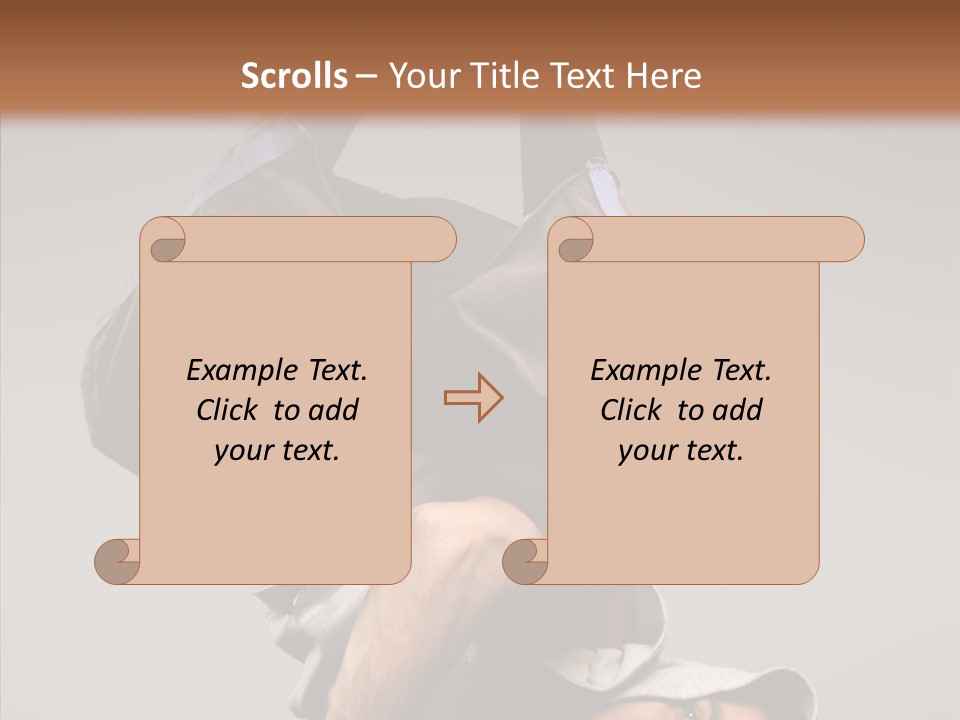 Scrolls – Your Title Text Here

Example Text. Click to add your text.

Example Text. Click to add your text.